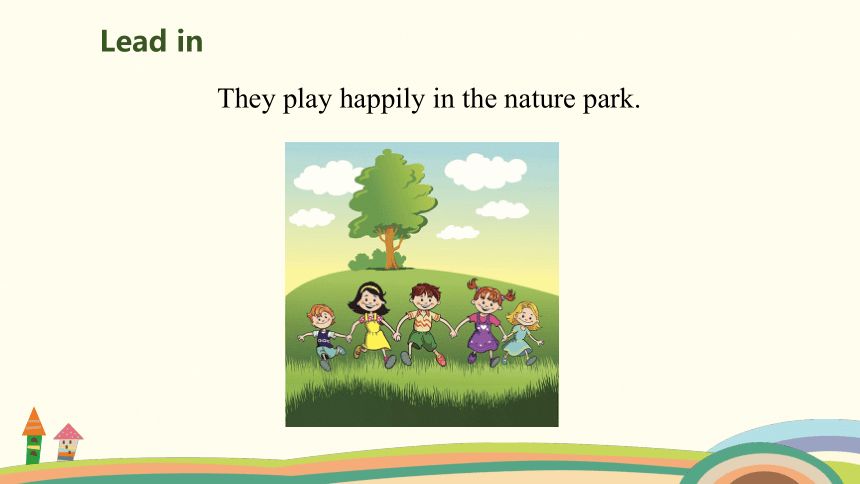 Lead in

They play happily in the nature park.